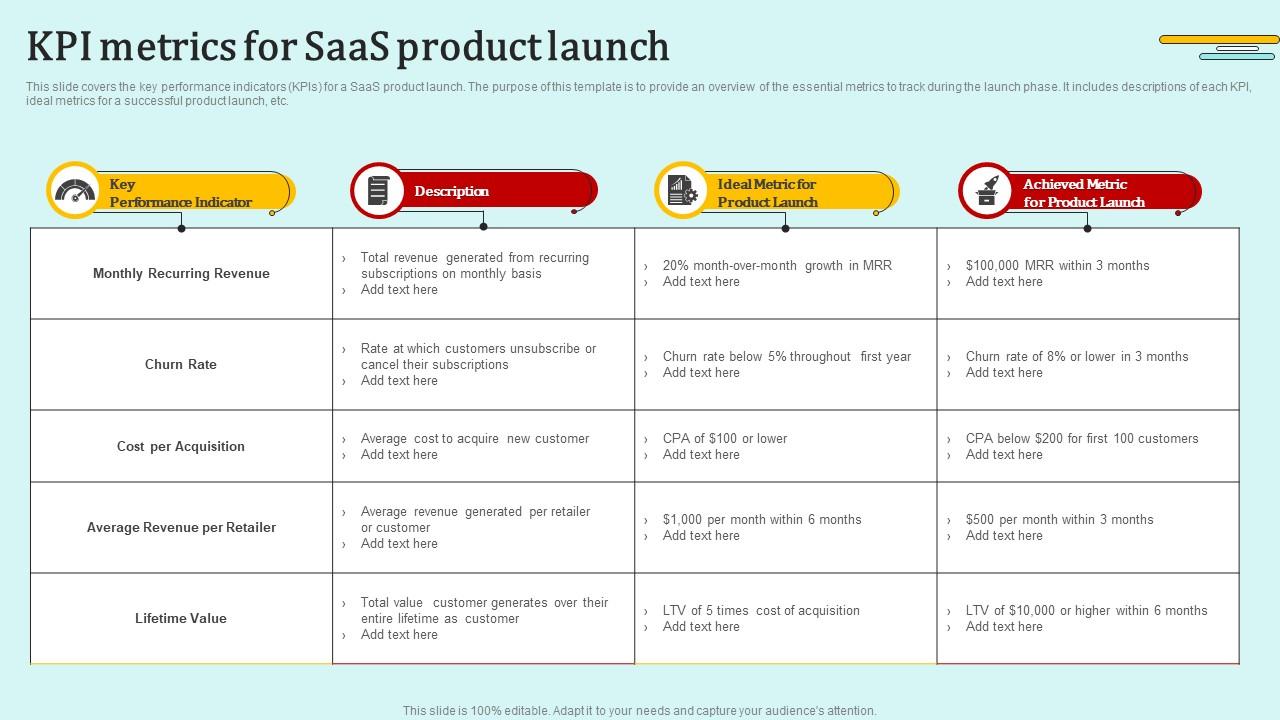 KPI metrics for SaaS product launch

This slide covers the key performance indicators (KPIs) for a SaaS product launch. The purpose of this template is to provide an overview of the essential metrics to track during the launch phase. It includes descriptions of each KPI, ideal metrics for a successful product launch, etc.

| Key Performance Indicator | Description | Ideal Metric for Product Launch | Achieved Metric for Product Launch |
|---|---|---|---|
| Monthly Recurring Revenue | › Total revenue generated from recurring subscriptions on monthly basis › Add text here | › 20% month-over-month growth in MRR › Add text here | › $100,000 MRR within 3 months › Add text here |
| Churn Rate | › Rate at which customers unsubscribe or cancel their subscriptions › Add text here | › Churn rate below 5% throughout first year › Add text here | › Churn rate of 8% or lower in 3 months › Add text here |
| Cost per Acquisition | › Average cost to acquire new customer › Add text here | › CPA of $100 or lower › Add text here | › CPA below $200 for first 100 customers › Add text here |
| Average Revenue per Retailer | › Average revenue generated per retailer or customer › Add text here | › $1,000 per month within 6 months › Add text here | › $500 per month within 3 months › Add text here |
| Lifetime Value | › Total value customer generates over their entire lifetime as customer › Add text here | › LTV of 5 times cost of acquisition › Add text here | › LTV of $10,000 or higher within 6 months › Add text here |

This slide is 100% editable. Adapt it to your needs and capture your audience's attention.